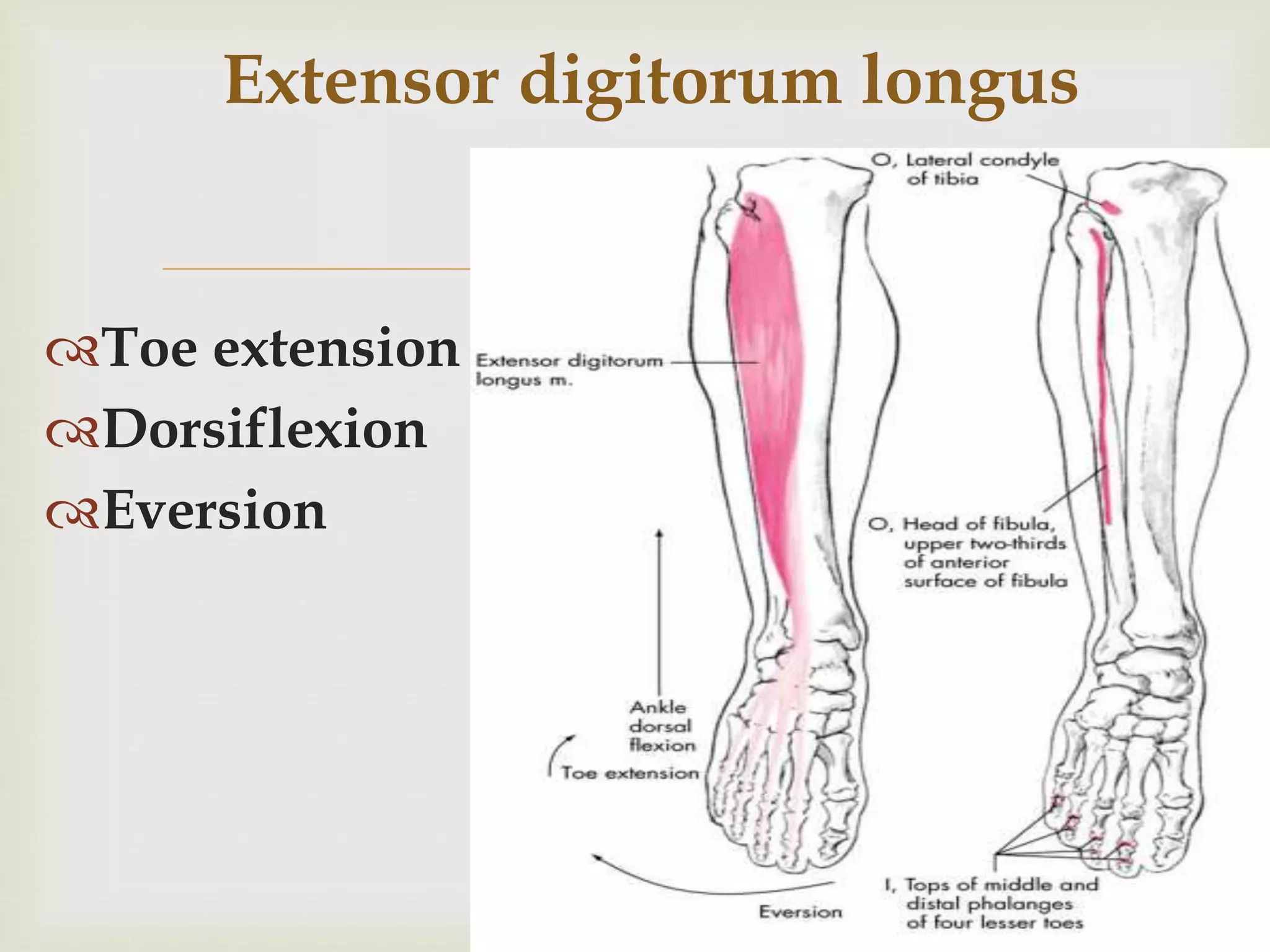 Extensor digitorum longus

Toe extension
Dorsiflexion
Eversion

O, Lateral condyle of tibia

Extensor digitorum longus m.

O, Head of fibula, upper two-thirds of anterior surface of fibula

Ankle dorsal flexion

Toe extension

Eversion

I, Tops of middle and distal phalanges of four lesser toes